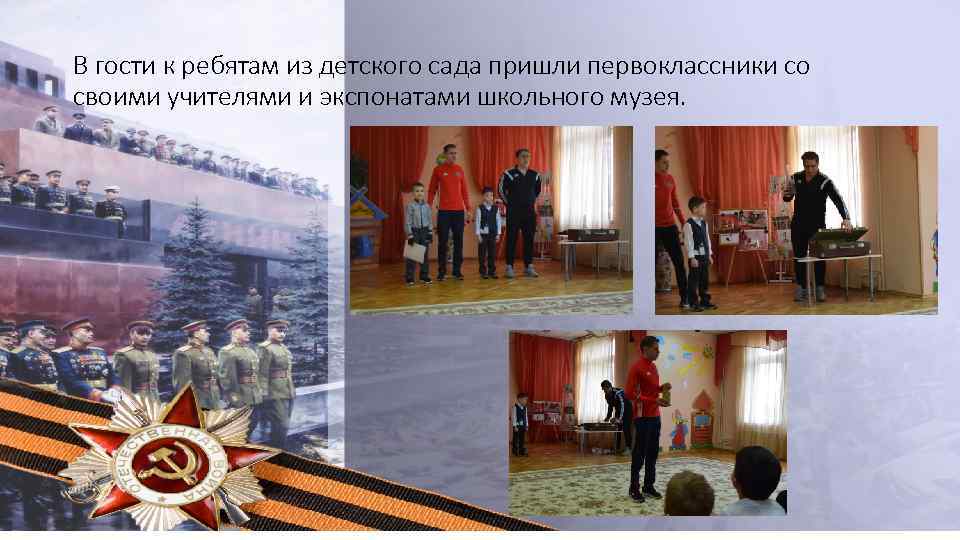 В гости к ребятам из детского сада пришли первоклассники со своими учителями и экспонатами школьного музея.

ОТЕЧЕСТВЕННАЯ ВОЙНА